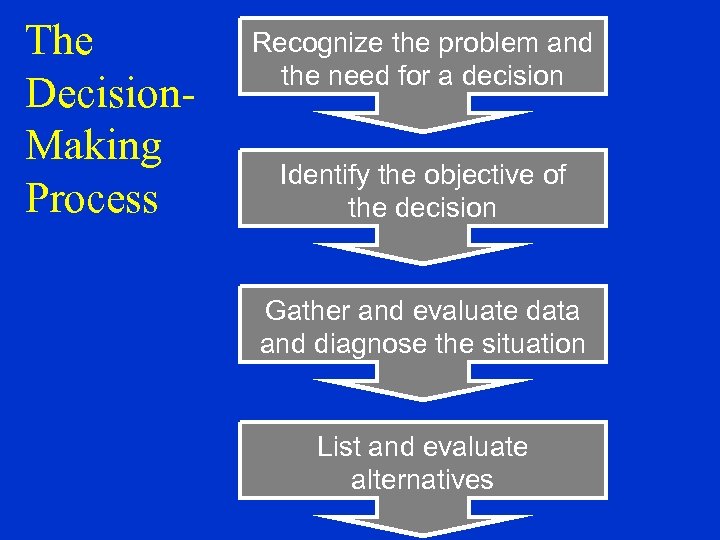 The Decision-Making Process

Recognize the problem and the need for a decision

Identify the objective of the decision

Gather and evaluate data and diagnose the situation

List and evaluate alternatives